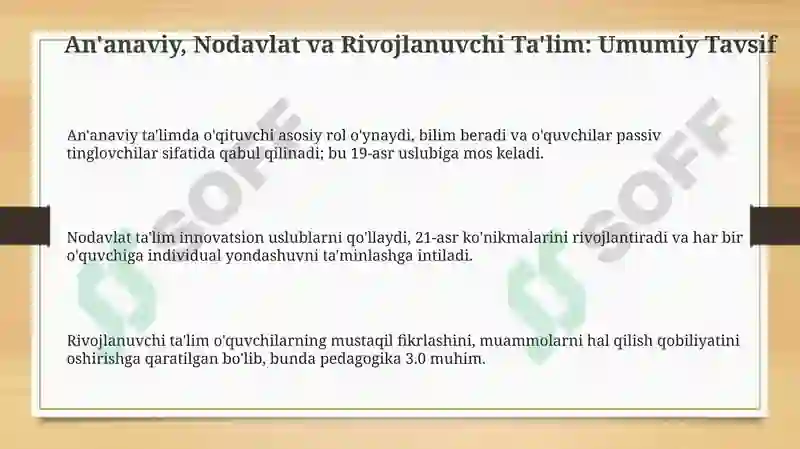 An'anaviy, Nodavlat va Rivojlanuvchi Ta'lim: Umumiy Tavsif

An'anaviy ta'limda o'qituvchi asosiy rol o'ynaydi, bilim beradi va o'quvchilar passiv tinglovchilar sifatida qabul qilinadi; bu 19-asr uslubiga mos keladi.

Nodavlat ta'lim innovatsion uslublarni qo'llaydi, 21-asr ko'nikmalarini rivojlantiradi va har bir o'quvchiga individual yondashuvni ta'minlashga intiladi.

Rivojlanuvchi ta'lim o'quvchilarning mustaqil fikrlashini, muammolarni hal qilish qobiliyatini oshirishga qaratilgan bo'lib, bunda pedagogika 3.0 muhim.

SOFF

SOFF